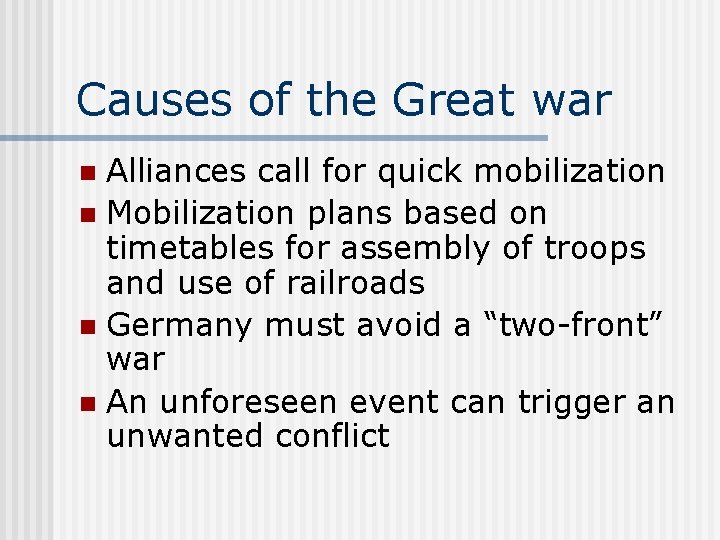 Causes of the Great war

- Alliances call for quick mobilization
- Mobilization plans based on timetables for assembly of troops and use of railroads
- Germany must avoid a “two-front” war
- An unforeseen event can trigger an unwanted conflict